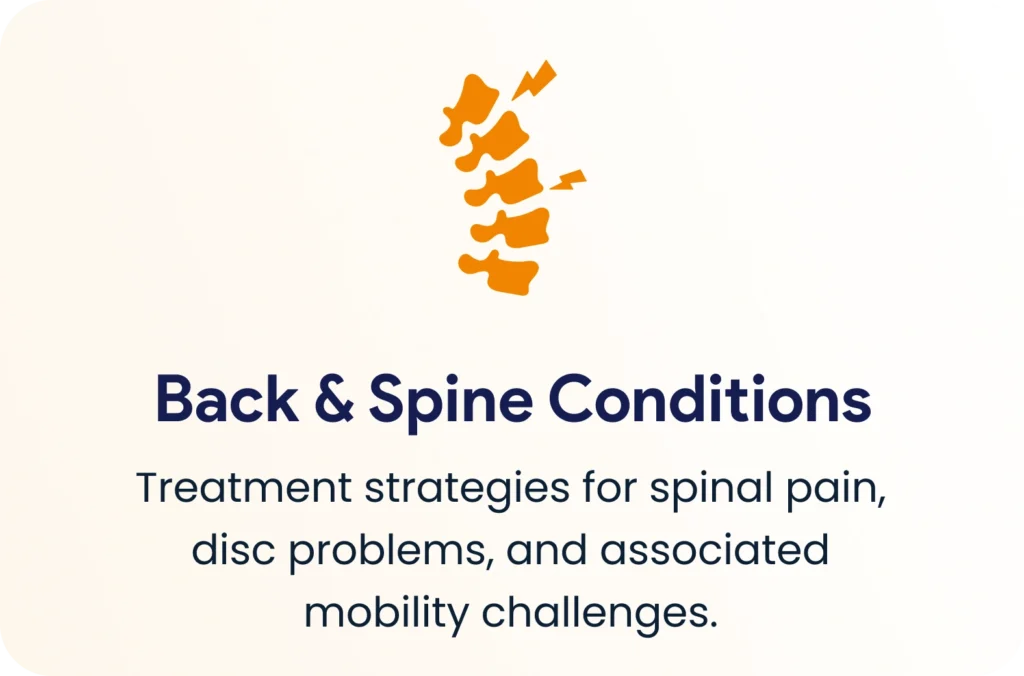 Back & Spine Conditions

Treatment strategies for spinal pain, disc problems, and associated mobility challenges.